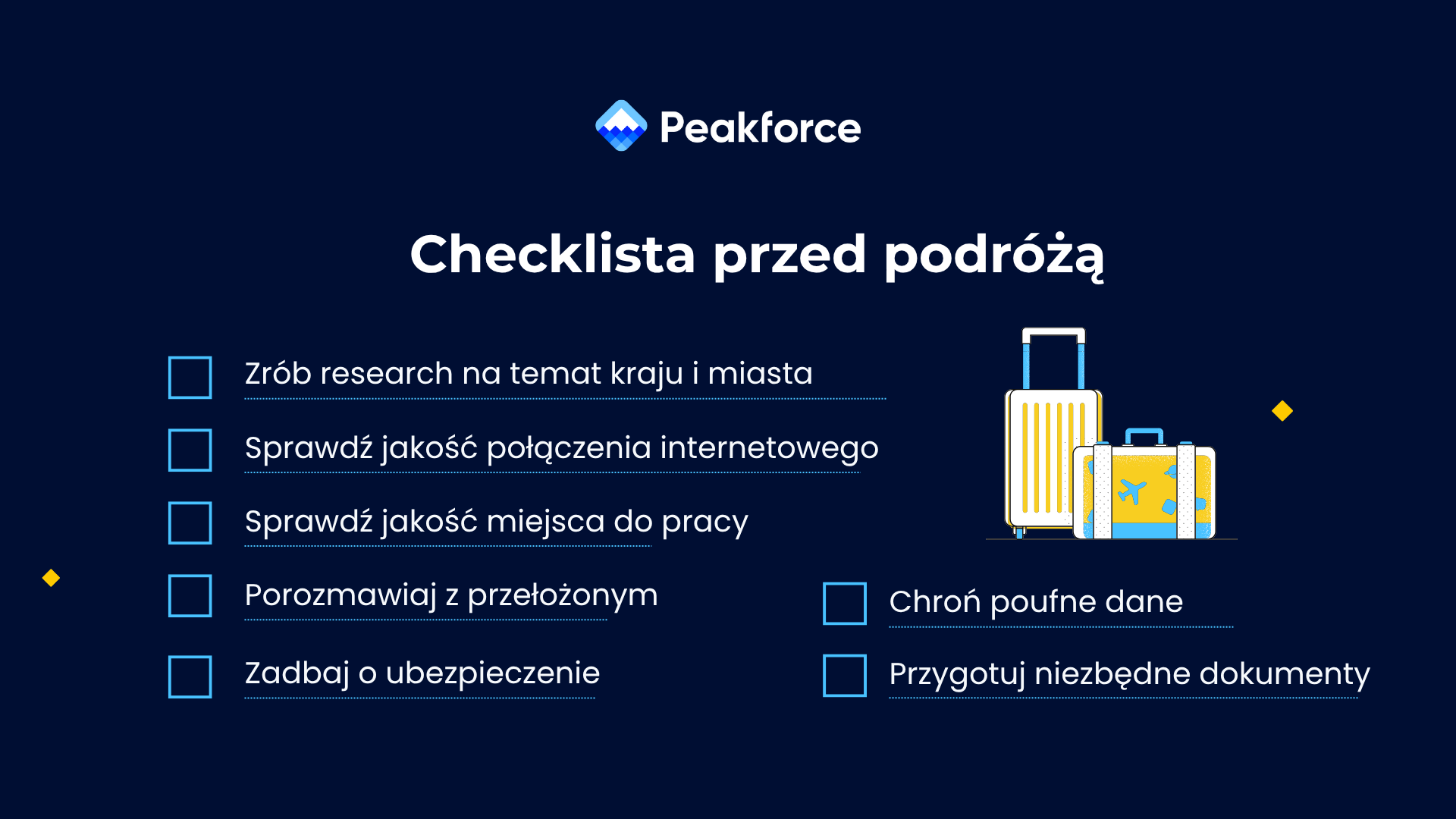 Peakforce

Checklista przed podróżą

Zrób research na temat kraju i miasta

Sprawdź jakość połączenia internetowego

Sprawdź jakość miejsca do pracy

Porozmawiaj z przełożonym

Zadbaj o ubezpieczenie

Chroń poufne dane

Przygotuj niezbędne dokumenty